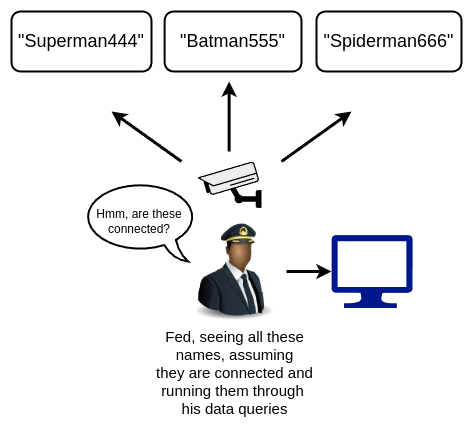 "Superman444"

"Batman555"

"Spiderman666"

Hmm, are these connected?

Fed, seeing all these names, assuming they are connected and running them through his data queries